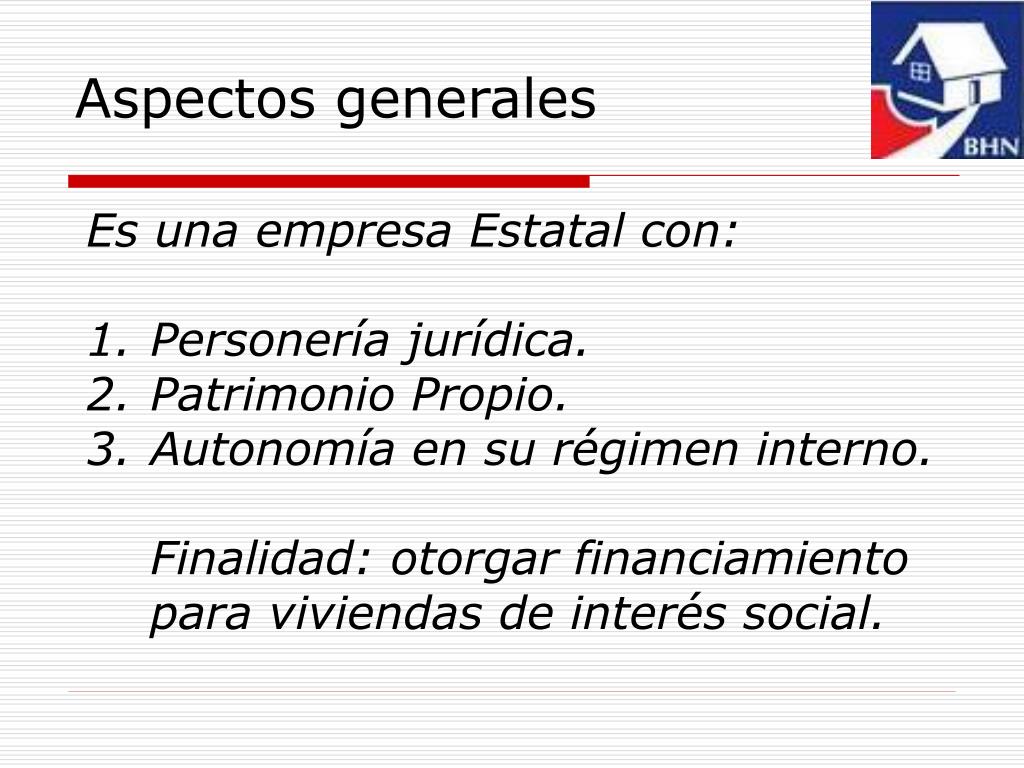 Aspectos generales

BHN

Es una empresa Estatal con:

1. Personería jurídica.
2. Patrimonio Propio.
3. Autonomía en su régimen interno.

Finalidad: otorgar financiamiento para viviendas de interés social.